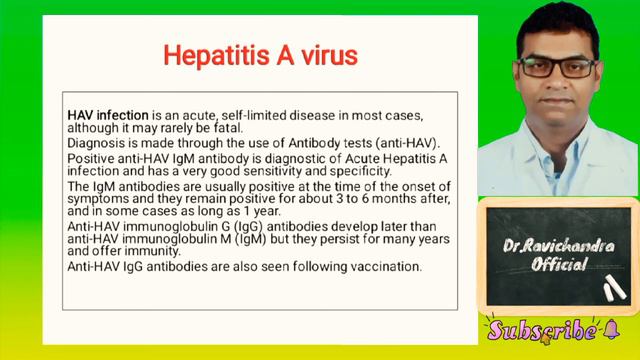 Hepatitis A virus

HAV infection is an acute, self-limited disease in most cases, although it may rarely be fatal.

Diagnosis is made through the use of Antibody tests (anti-HAV).

Positive anti-HAV IgM antibody is diagnostic of Acute Hepatitis A infection and has a very good sensitivity and specificity.

The IgM antibodies are usually positive at the time of the onset of symptoms and they remain positive for about 3 to 6 months after, and in some cases as long as 1 year.

Anti-HAV immunoglobulin G (IgG) antibodies develop later than anti-HAV immunoglobulin M (IgM) but they persist for many years and offer immunity.

Anti-HAV IgG antibodies are also seen following vaccination.

Dr.Ravichandra Official

Subscribe